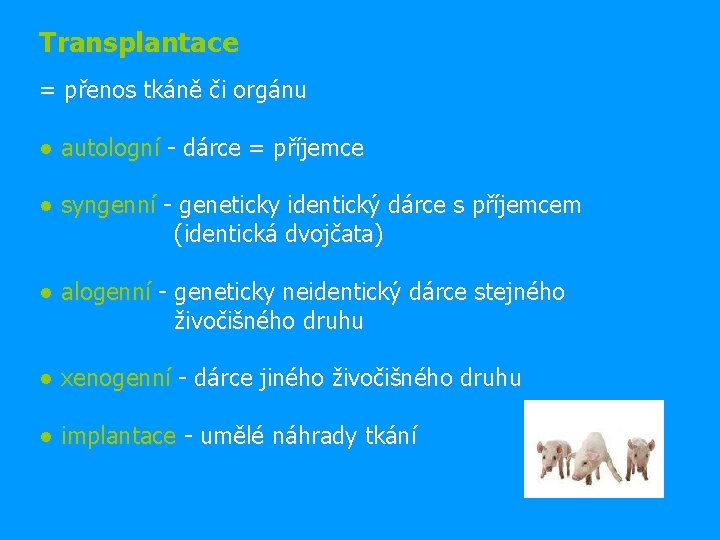 Transplantace

= přenos tkáně či orgánu

● autologní - dárce = příjemce

● syngenní - geneticky identický dárce s příjemcem (identická dvojčata)

● alogenní - geneticky neidentický dárce stejného živočišného druhu

● xenogenní - dárce jiného živočišného druhu

● implantace - umělé náhrady tkání